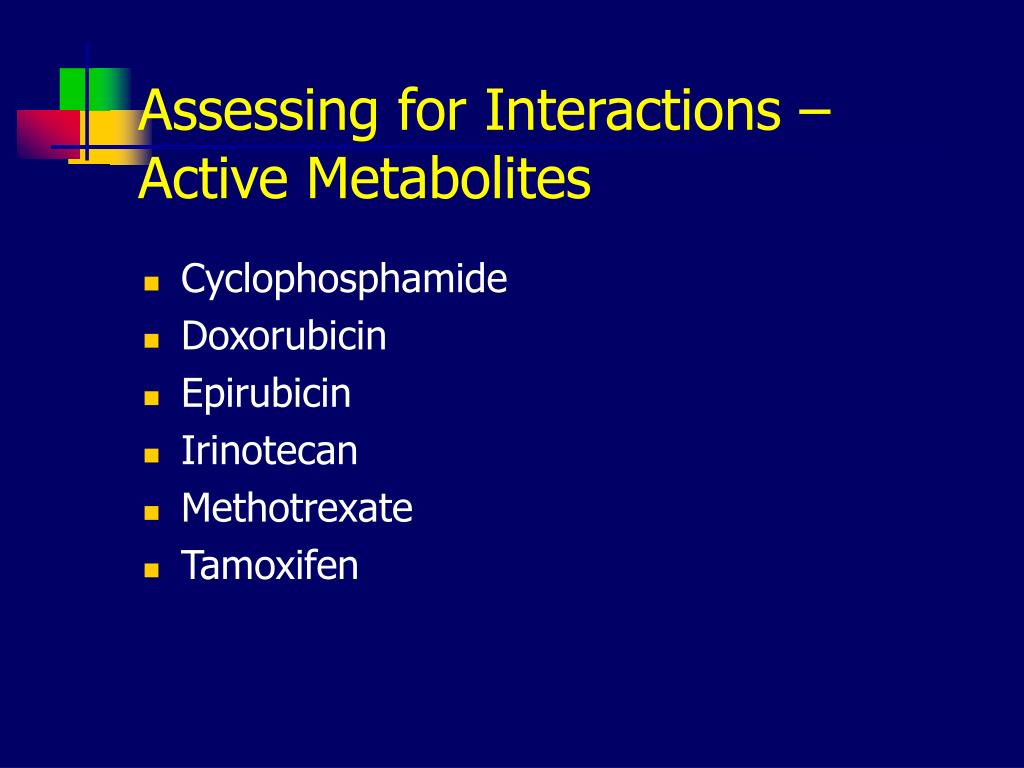 Assessing for Interactions – Active Metabolites

- Cyclophosphamide
- Doxorubicin
- Epirubicin
- Irinotecan
- Methotrexate
- Tamoxifen